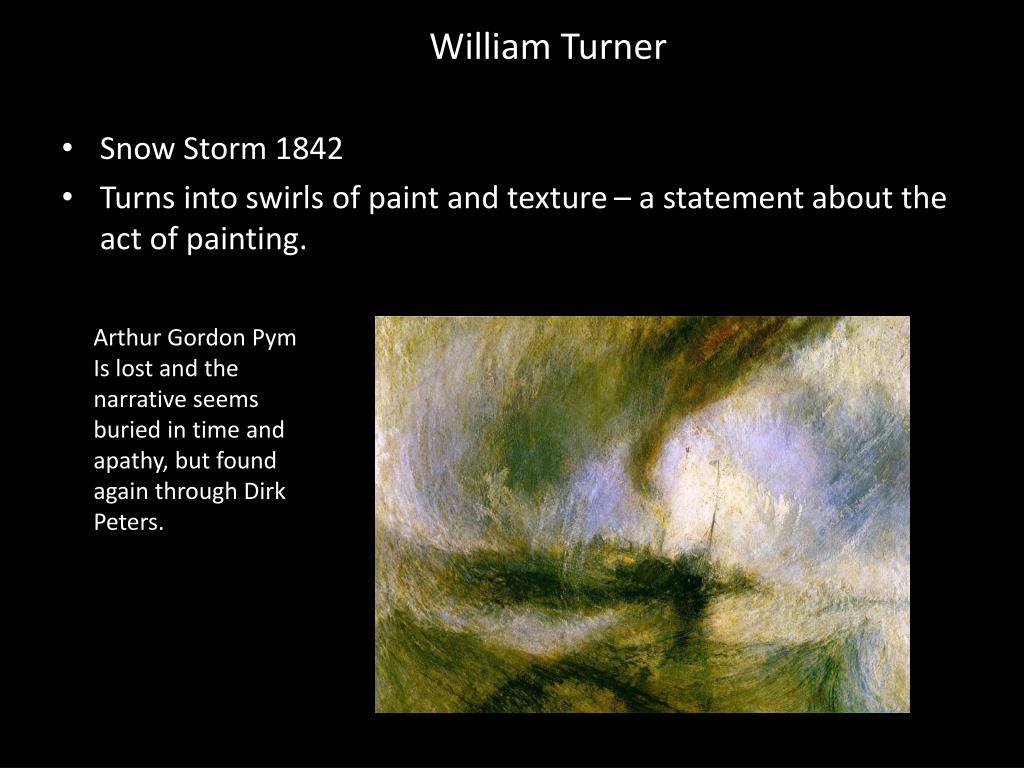 William Turner

• Snow Storm 1842
• Turns into swirls of paint and texture – a statement about the act of painting.

Arthur Gordon Pym Is lost and the narrative seems buried in time and apathy, but found again through Dirk Peters.